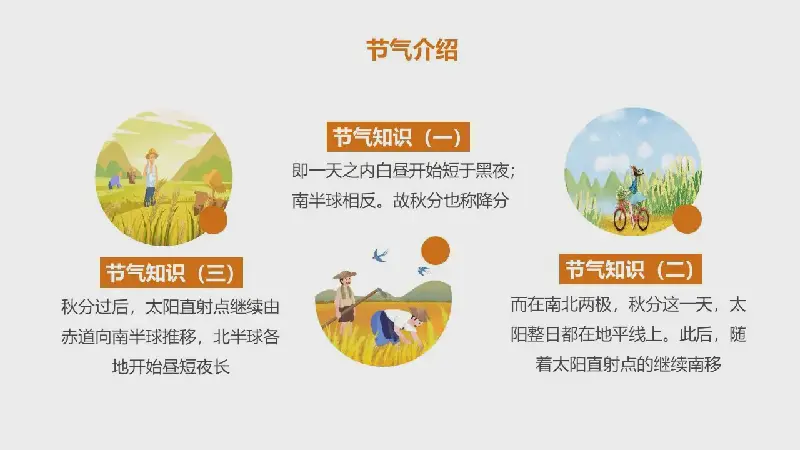 节气介绍

节气知识（一）

即一天之内白昼开始短于黑夜；南半球相反。故秋分也称降分

节气知识（三）

秋分过后，太阳直射点继续由赤道向南半球推移，北半球各地开始昼短夜长

节气知识（二）

而在南北两极，秋分这一天，太阳整日都在地平线上。此后，随着太阳直射点的继续南移